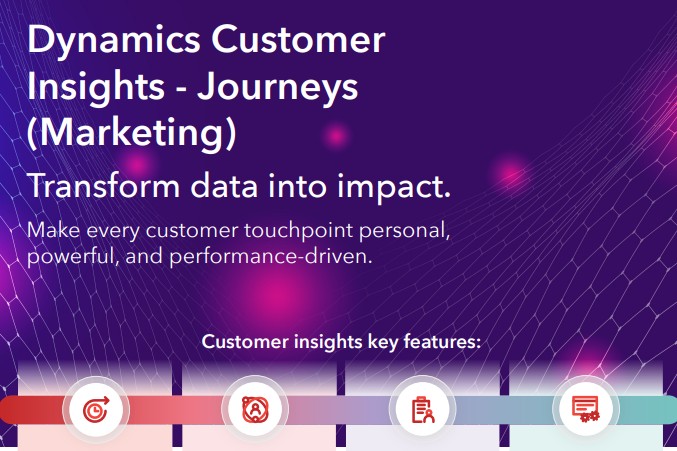 Dynamics Customer Insights - Journeys (Marketing)

Transform data into impact.

Make every customer touchpoint personal, powerful, and performance-driven.

Customer insights key features: